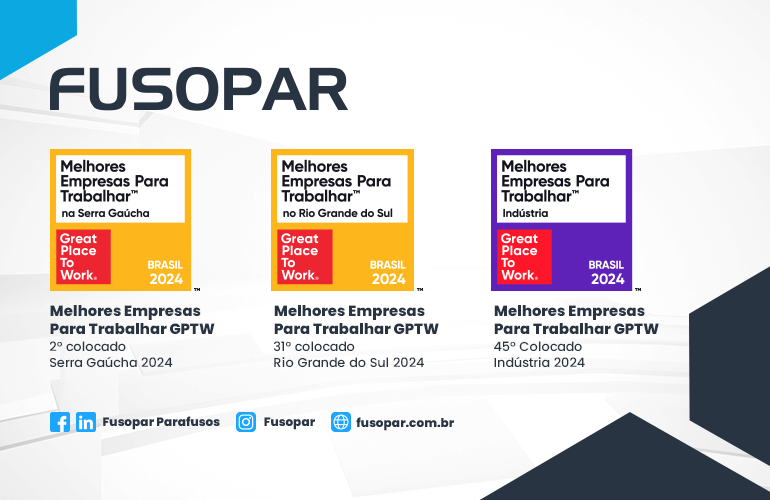 FUSOPAR

Melhores Empresas Para Trabalhar™
na Serra Gaúcha

Great Place To Work®

BRASIL 2024

™

Melhores Empresas Para Trabalhar GPTW
2º colocado
Serra Gaúcha 2024

Melhores Empresas Para Trabalhar™
no Rio Grande do Sul

Great Place To Work®

BRASIL 2024

™

Melhores Empresas Para Trabalhar GPTW
31º colocado
Rio Grande do Sul 2024

Melhores Empresas Para Trabalhar™
Indústria

Great Place To Work®

BRASIL 2024

™

Melhores Empresas Para Trabalhar GPTW
45º Colocado
Indústria 2024

Fusopar Parafusos Fusopar fusopar.com.br